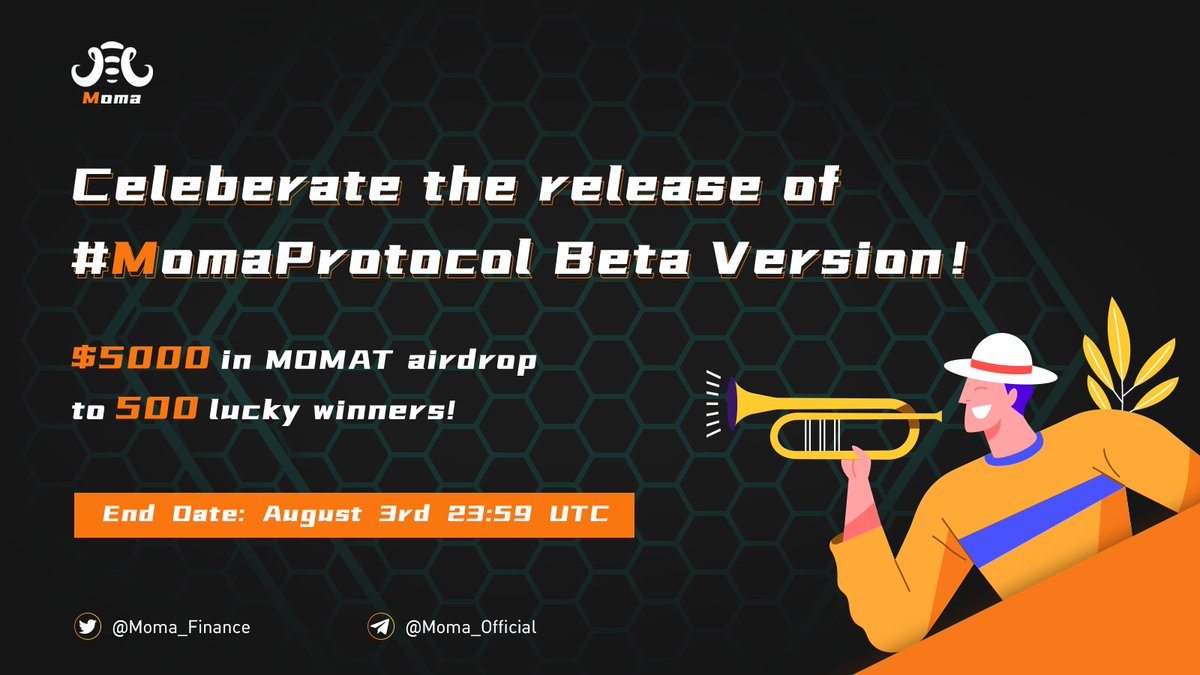 Moma

Celeberate the release of #MomaProtocol Beta Version!

$5000 in MOMAT airdrop to 500 lucky winners!

End Date: August 3rd 23:59 UTC

@Moma_Finance

@Moma_Official